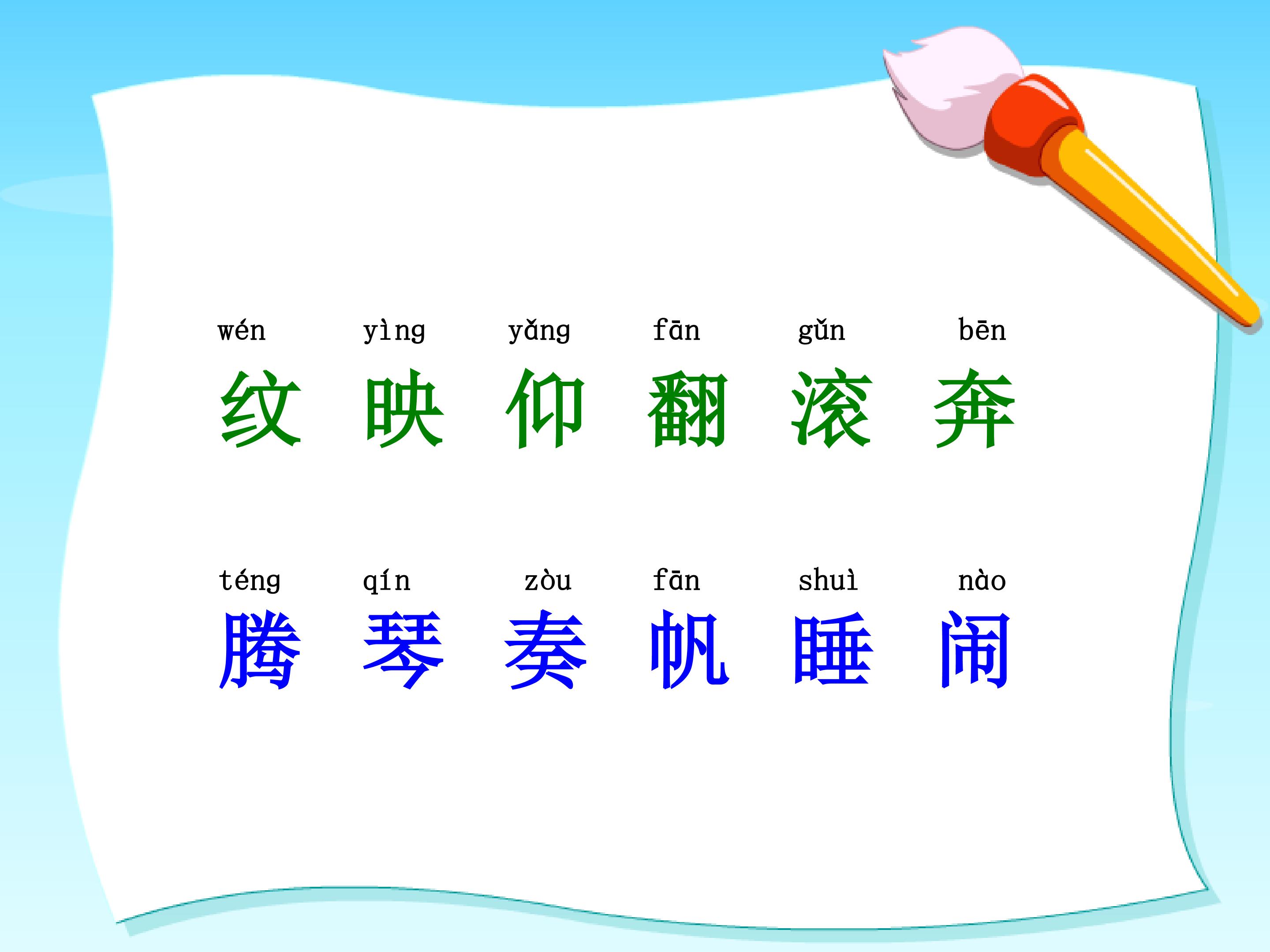 wén yìng yǎng fān gǔn bēn
纹 映 仰 翻 滚 奔

téng qín zòu fān shuì nào
腾 琴 奏 帆 睡 闹